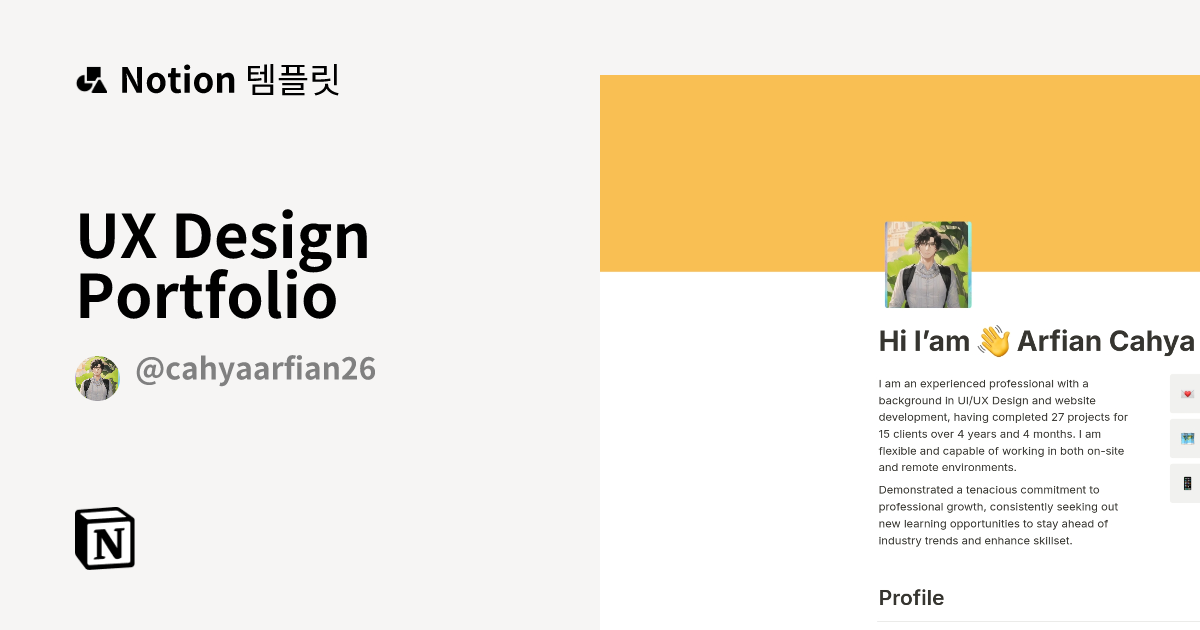 Notion 템플릿

UX Design Portfolio

@cahyaarfian26

Hi I'am 👋 Arfian Cahya

I am an experienced professional with a background in UI/UX Design and website development, having completed 27 projects for 15 clients over 4 years and 4 months. I am flexible and capable of working in both on-site and remote environments.

Demonstrated a tenacious commitment to professional growth, consistently seeking out new learning opportunities to stay ahead of industry trends and enhance skillset.

Profile